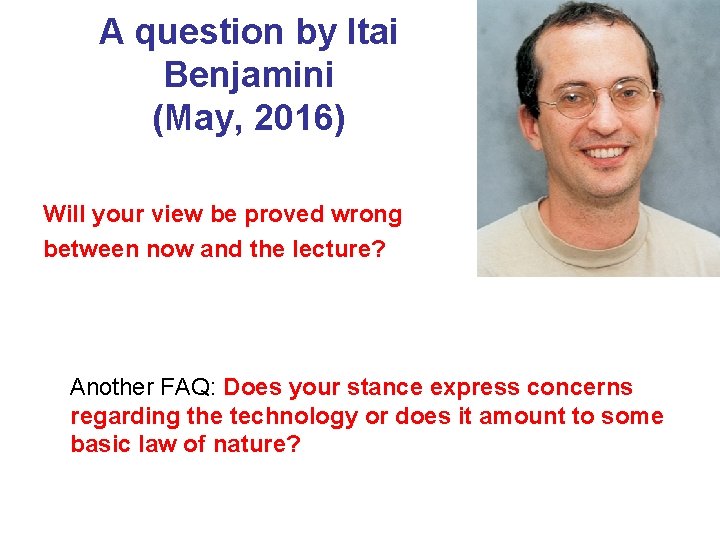 A question by Itai Benjamini (May, 2016)

Will your view be proved wrong between now and the lecture?

Another FAQ: Does your stance express concerns regarding the technology or does it amount to some basic law of nature?